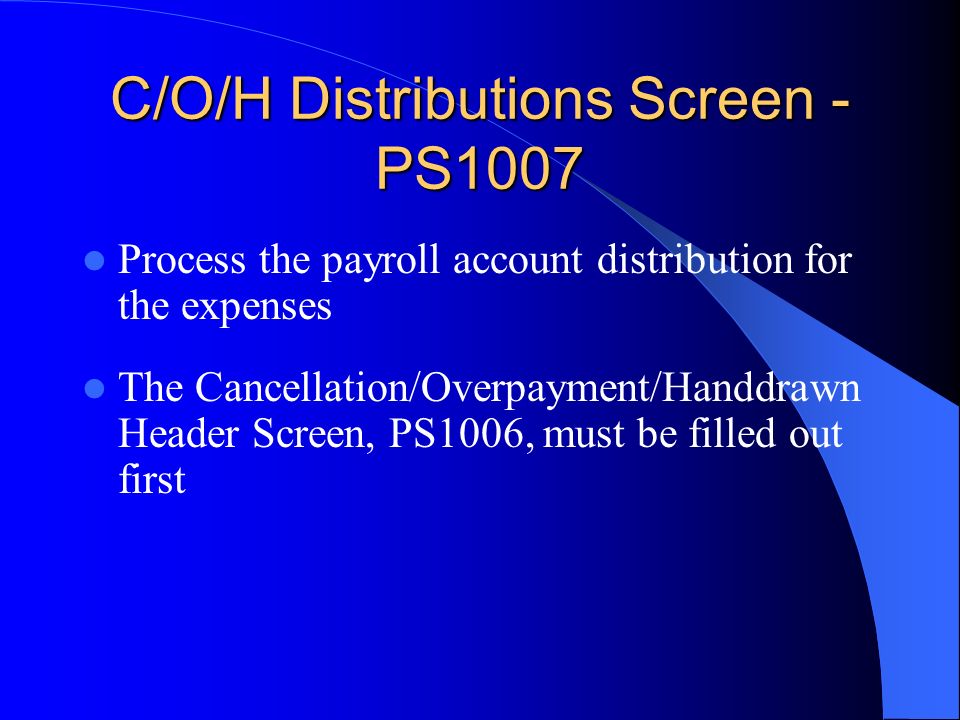 C/O/H Distributions Screen - PS1007

Process the payroll account distribution for the expenses

The Cancellation/Overpayment/Handdrawn Header Screen, PS1006, must be filled out first